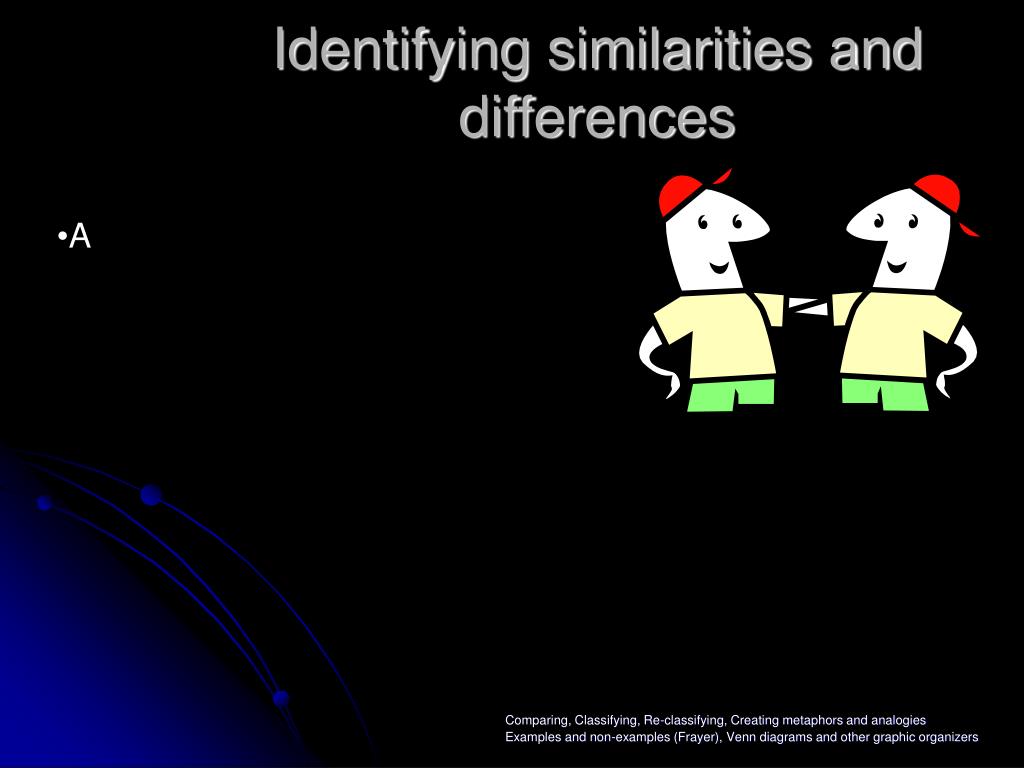 Identifying similarities and differences

•A

Comparing, Classifying, Re-classifying, Creating metaphors and analogies
Examples and non-examples (Frayer), Venn diagrams and other graphic organizers